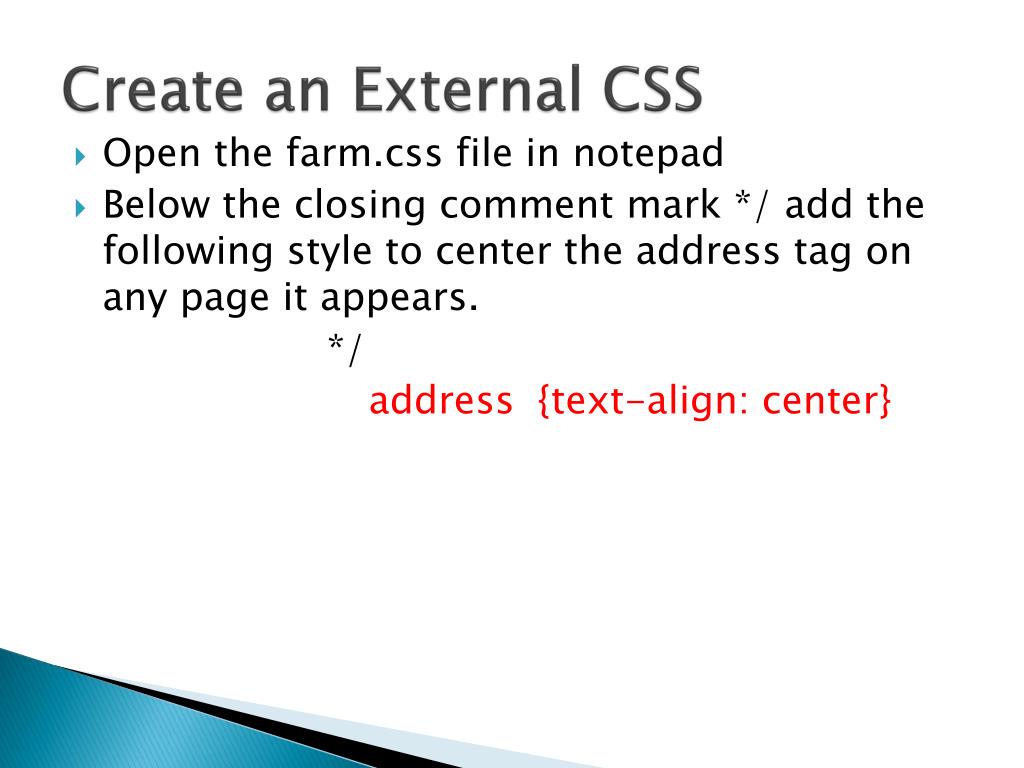 Create an External CSS

Open the farm.css file in notepad

Below the closing comment mark */ add the following style to center the address tag on any page it appears.

*/

address {text-align: center}